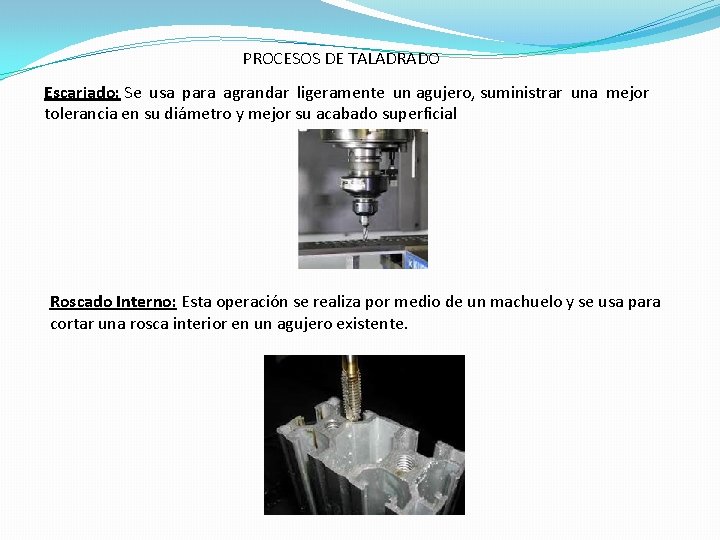 PROCESOS DE TALADRADO

Escariado: Se usa para agrandar ligeramente un agujero, suministrar una mejor tolerancia en su diámetro y mejor su acabado superficial

Roscado Interno: Esta operación se realiza por medio de un machuelo y se usa para cortar una rosca interior en un agujero existente.